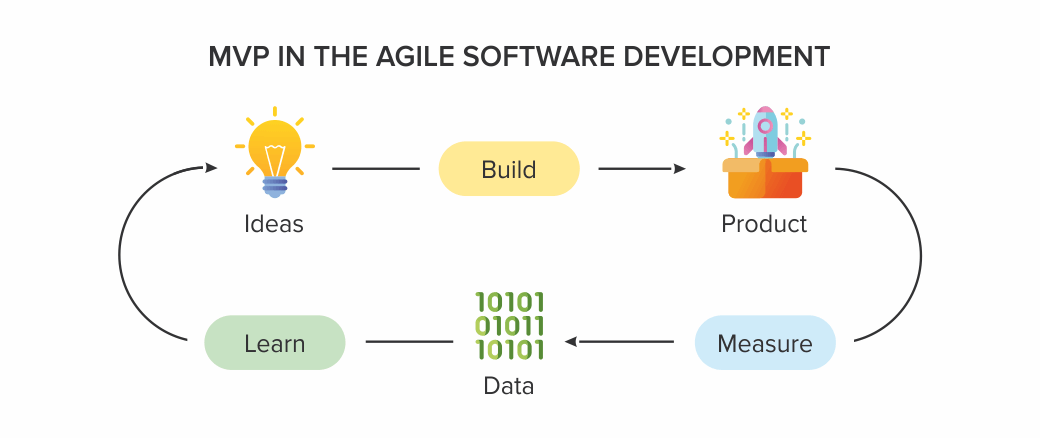 MVP IN THE AGILE SOFTWARE DEVELOPMENT

Ideas

Build

Product

Measure

10101
01011
10101

Data

Learn